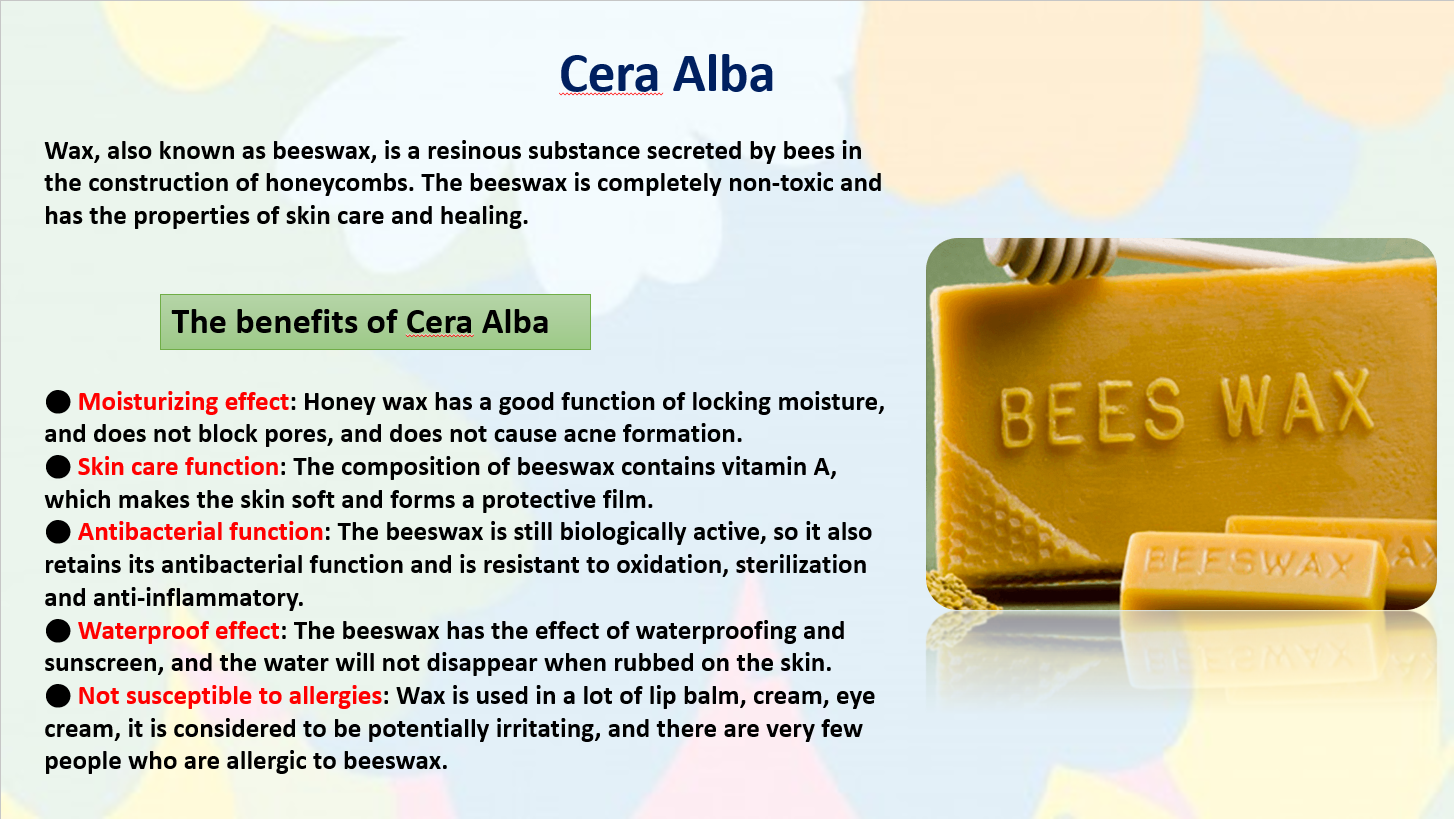 Cera Alba

Wax, also known as beeswax, is a resinous substance secreted by bees in the construction of honeycombs. The beeswax is completely non-toxic and has the properties of skin care and healing.

The benefits of Cera Alba

● Moisturizing effect: Honey wax has a good function of locking moisture, and does not block pores, and does not cause acne formation.
● Skin care function: The composition of beeswax contains vitamin A, which makes the skin soft and forms a protective film.
● Antibacterial function: The beeswax is still biologically active, so it also retains its antibacterial function and is resistant to oxidation, sterilization and anti-inflammatory.
● Waterproof effect: The beeswax has the effect of waterproofing and sunscreen, and the water will not disappear when rubbed on the skin.
● Not susceptible to allergies: Wax is used in a lot of lip balm, cream, eye cream, it is considered to be potentially irritating, and there are very few people who are allergic to beeswax.

BEES WAX

BEESWAX